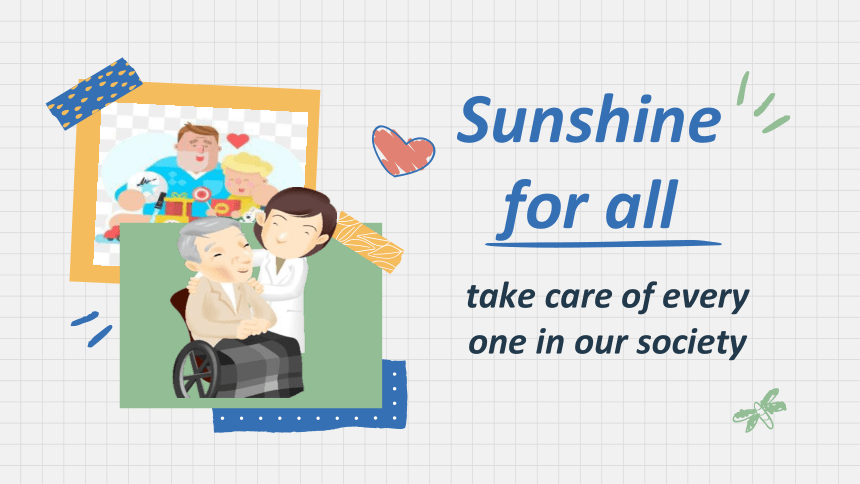 Sunshine for all

take care of every one in our society